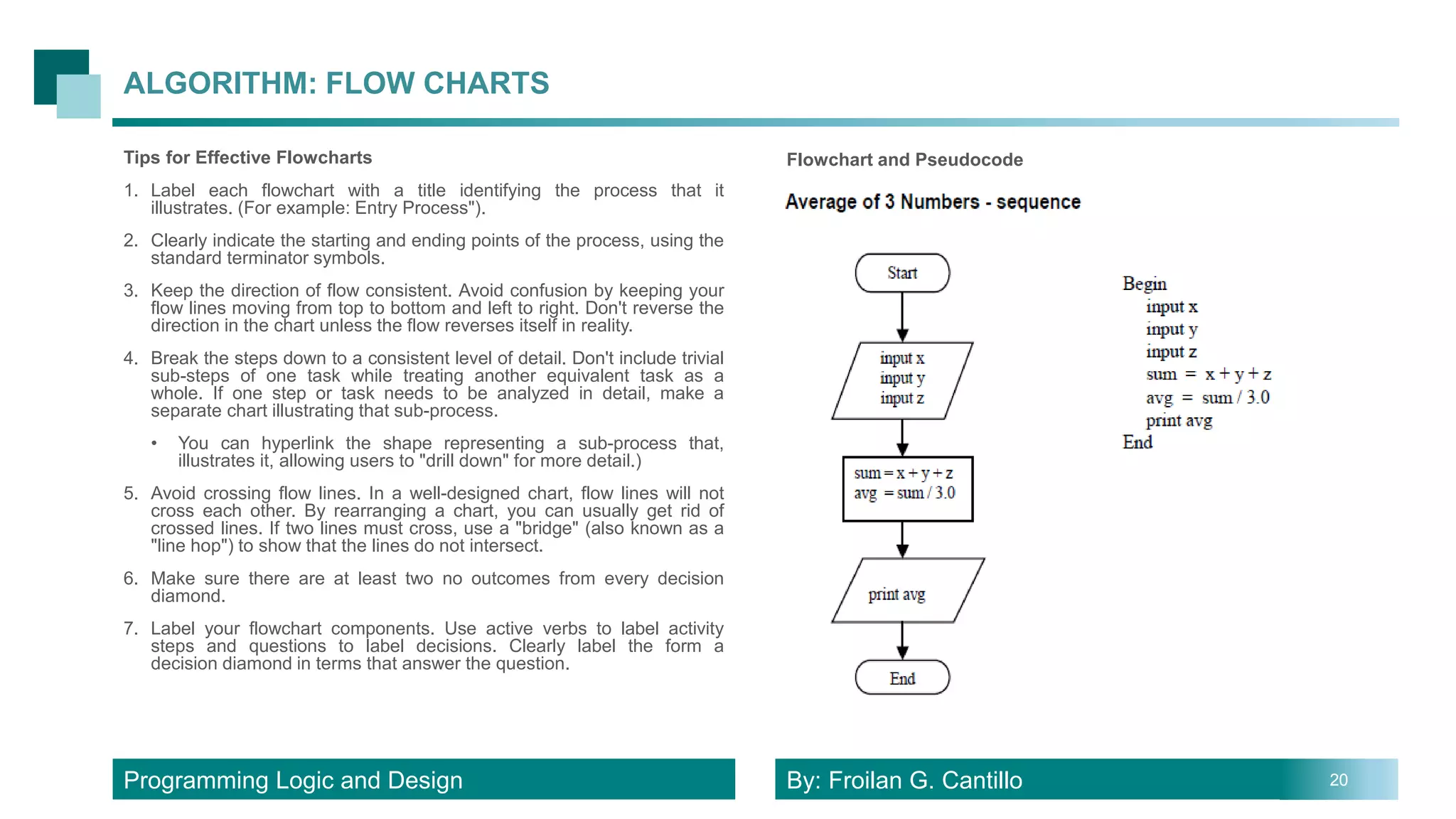 ALGORITHM: FLOW CHARTS

Tips for Effective Flowcharts

1. Label each flowchart with a title identifying the process that it illustrates. (For example: Entry Process").

2. Clearly indicate the starting and ending points of the process, using the standard terminator symbols.

3. Keep the direction of flow consistent. Avoid confusion by keeping your flow lines moving from top to bottom and left to right. Don't reverse the direction in the chart unless the flow reverses itself in reality.

4. Break the steps down to a consistent level of detail. Don't include trivial sub-steps of one task while treating another equivalent task as a whole. If one step or task needs to be analyzed in detail, make a separate chart illustrating that sub-process.

• You can hyperlink the shape representing a sub-process that, illustrates it, allowing users to "drill down" for more detail.)

5. Avoid crossing flow lines. In a well-designed chart, flow lines will not cross each other. By rearranging a chart, you can usually get rid of crossed lines. If two lines must cross, use a "bridge" (also known as a "line hop") to show that the lines do not intersect.

6. Make sure there are at least two no outcomes from every decision diamond.

7. Label your flowchart components. Use active verbs to label activity steps and questions to label decisions. Clearly label the form a decision diamond in terms that answer the question.

Flowchart and Pseudocode

Average of 3 Numbers - sequence

Start

input x
input y
input z

sum = x + y + z
avg = sum / 3.0

print avg

End

Begin
input x
input y
input z
sum = x + y + z
avg = sum / 3.0
print avg
End

Programming Logic and Design

By: Froilan G. Cantillo

20